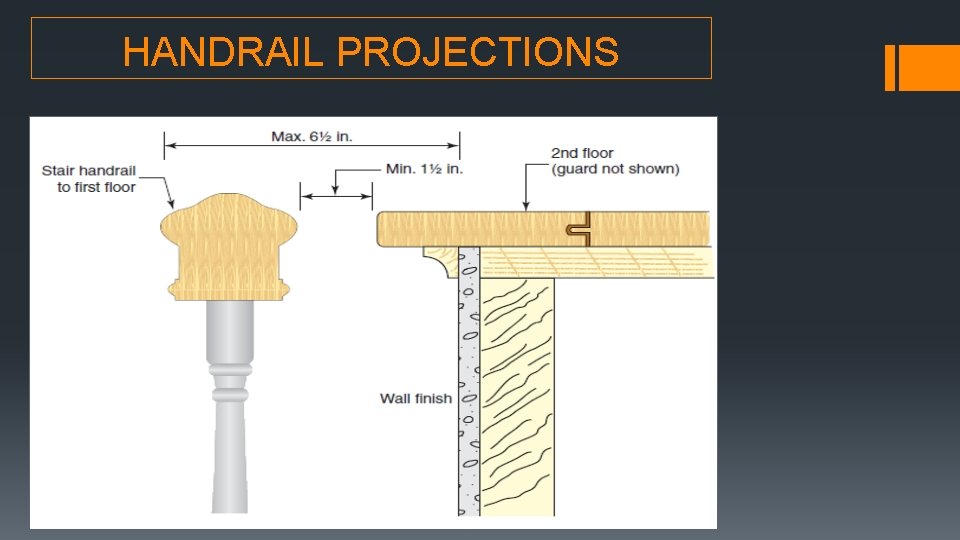 HANDRAIL PROJECTIONS

Max. 6½ in.

Stair handrail to first floor

Min. 1½ in.

2nd floor (guard not shown)

Wall finish